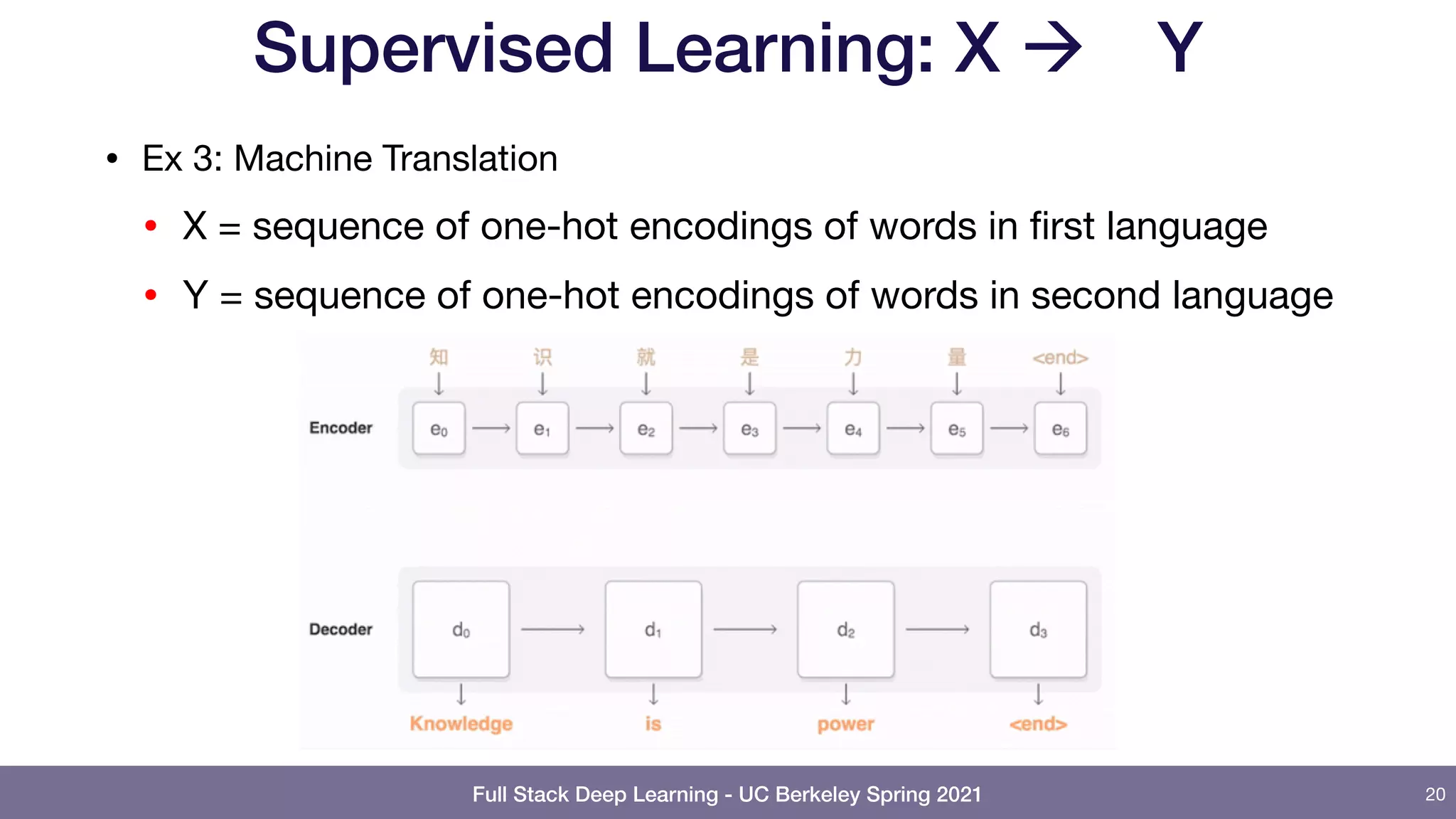 Supervised Learning: X → Y

• Ex 3: Machine Translation

• X = sequence of one-hot encodings of words in first language

• Y = sequence of one-hot encodings of words in second language

知 识 就 是 力 量 <end>

Encoder $e_0$ $e_1$ $e_2$ $e_3$ $e_4$ $e_5$ $e_6$

Decoder $d_0$ $d_1$ $d_2$ $d_3$

Knowledge is power <end>

Full Stack Deep Learning - UC Berkeley Spring 2021

20